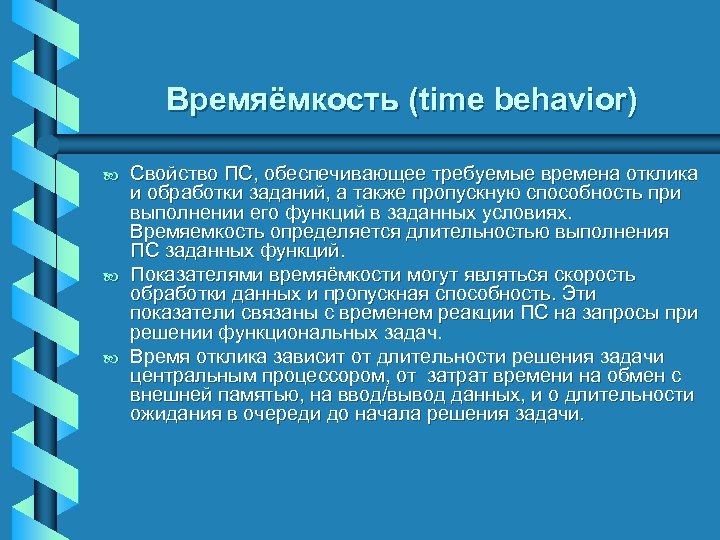 Времяёмкость (time behavior)

Свойство ПС, обеспечивающее требуемые времена отклика и обработки заданий, а также пропускную способность при выполнении его функций в заданных условиях. Времяемкость определяется длительностью выполнения ПС заданных функций.

Показателями времяёмкости могут являться скорость обработки данных и пропускная способность. Эти показатели связаны с временем реакции ПС на запросы при решении функциональных задач.

Время отклика зависит от длительности решения задачи центральным процессором, от затрат времени на обмен с внешней памятью, на ввод/вывод данных, и о длительности ожидания в очереди до начала решения задачи.